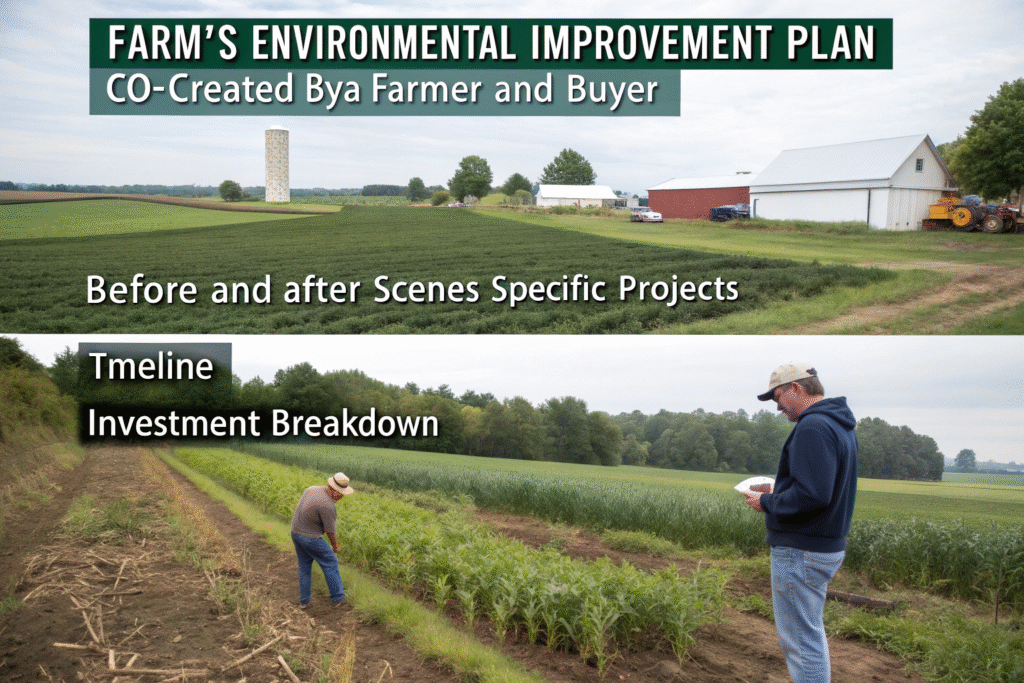 FARM'S ENVIRONMENTAL IMPROVEMENT PLAN
CO-Created Bya Farmer and Buyer

Before and after Scenes Specific Projects

Tmeline
Investment Breakdown